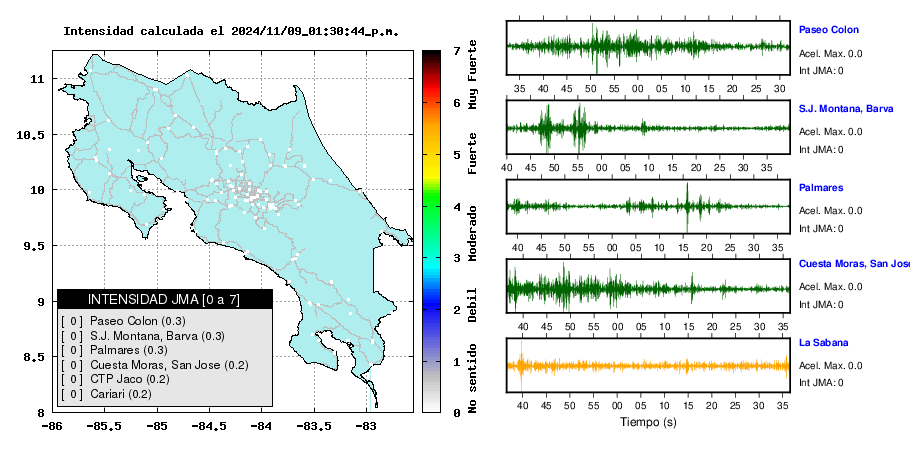 Intensidad calculada el 2024/11/09_01:30:44_p.m.

11
10.5
10
9.5
9
8.5
8
-86 -85.5 -85 -84.5 -84 -83.5 -83

INTENSIDAD JMA [0 a 7]
[ 0 ] Paseo Colon (0.3)
[ 0 ] S.J. Montana, Barva (0.3)
[ 0 ] Palmares (0.3)
[ 0 ] Cuesta Moras, San Jose (0.2)
[ 0 ] CTP Jaco (0.2)
[ 0 ] Cariari (0.2)

7 6 5 4 3 2 1 0
Muy Fuerte
Fuerte
Moderado
Debil
No sentido

Paseo Colon
Acel. Max. 0.0
Int JMA: 0
35 40 45 50 55 00 05 10 15 20 25 30

S.J. Montana, Barva
Acel. Max. 0.0
Int JMA: 0
40 45 50 55 00 05 10 15 20 25 30 35

Palmares
Acel. Max. 0.0
Int JMA: 0
40 45 50 55 00 05 10 15 20 25 30 35

Cuesta Moras, San Jose
Acel. Max. 0.0
Int JMA: 0
40 45 50 55 00 05 10 15 20 25 30 35

La Sabana
Acel. Max. 0.0
Int JMA: 0
40 45 50 55 00 05 10 15 20 25 30 35
Tiempo (s)